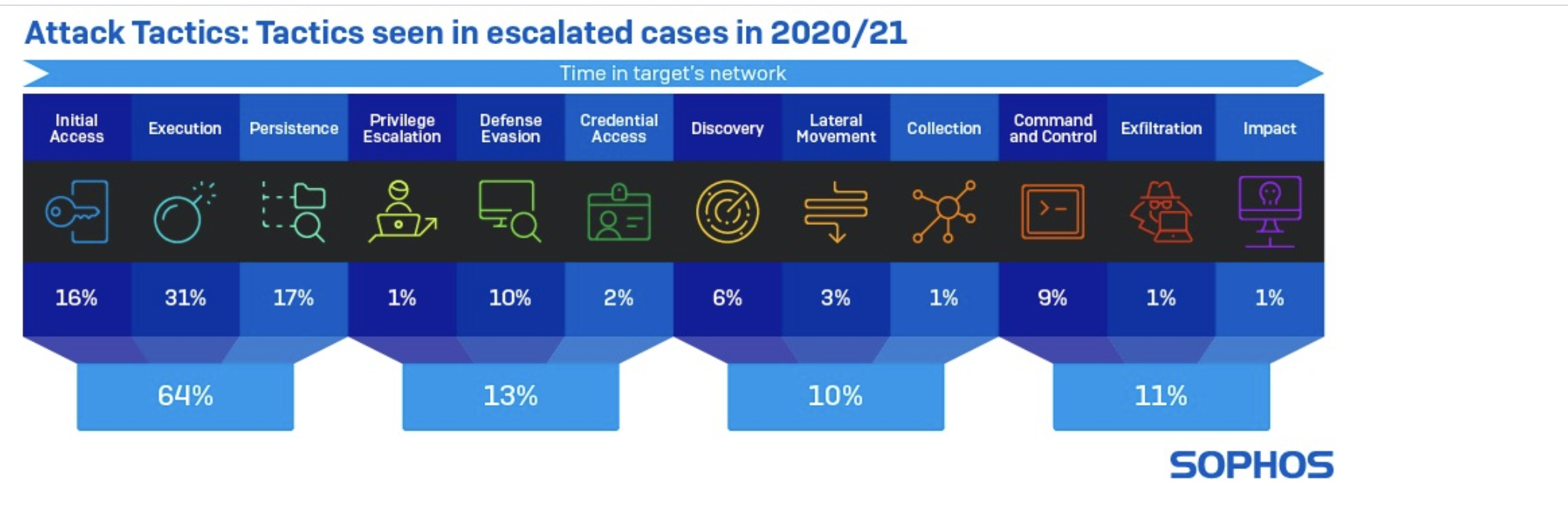 Attack Tactics: Tactics seen in escalated cases in 2020/21

Time in target's network

| Initial Access | Execution | Persistence | Privilege Escalation | Defense Evasion | Credential Access | Discovery | Lateral Movement | Collection | Command and Control | Exfiltration | Impact |
|---|---|---|---|---|---|---|---|---|---|---|---|
| 16% | 31% | 17% | 1% | 10% | 2% | 6% | 3% | 1% | 9% | 1% | 1% |

64%

13%

10%

11%

SOPHOS